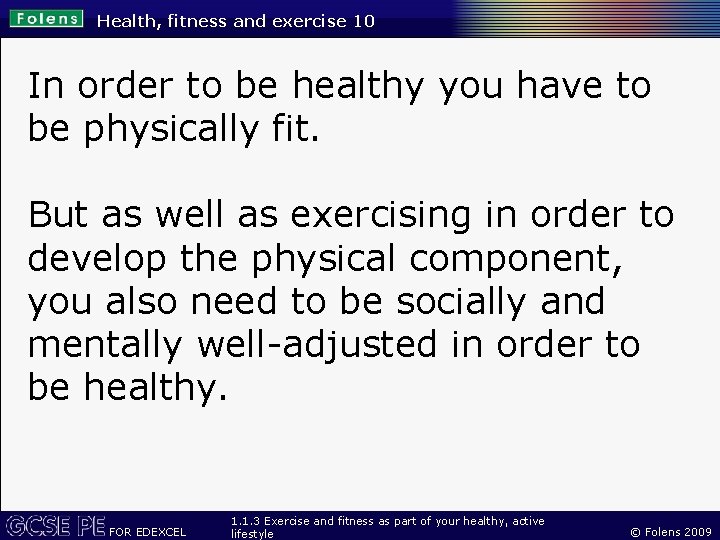 Folens Health, fitness and exercise 10

In order to be healthy you have to be physically fit.

But as well as exercising in order to develop the physical component, you also need to be socially and mentally well-adjusted in order to be healthy.

GCSE PE FOR EDEXCEL 1.1.3 Exercise and fitness as part of your healthy, active lifestyle © Folens 2009